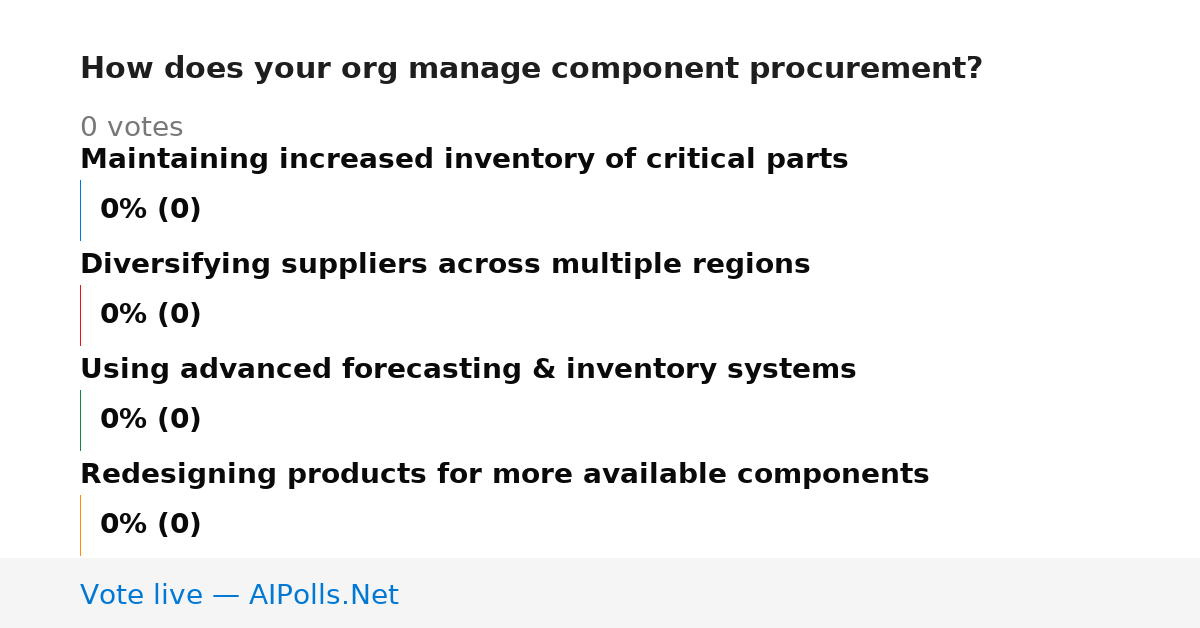 How does your org manage component procurement?

0 votes

Maintaining increased inventory of critical parts

0% (0)

Diversifying suppliers across multiple regions

0% (0)

Using advanced forecasting & inventory systems

0% (0)

Redesigning products for more available components

0% (0)

Vote live — AIPolls.Net